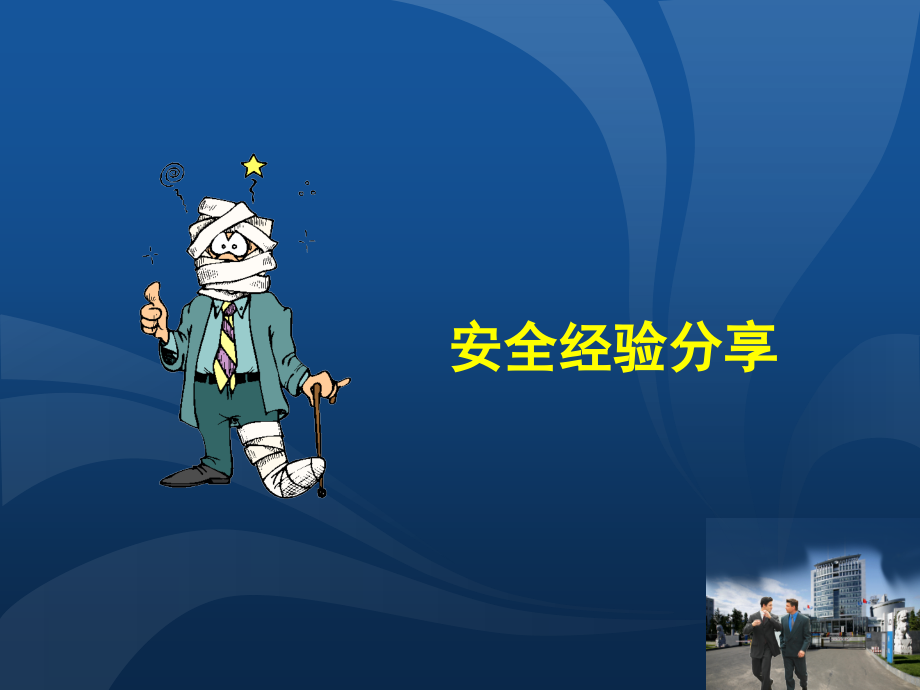 安全经验分享